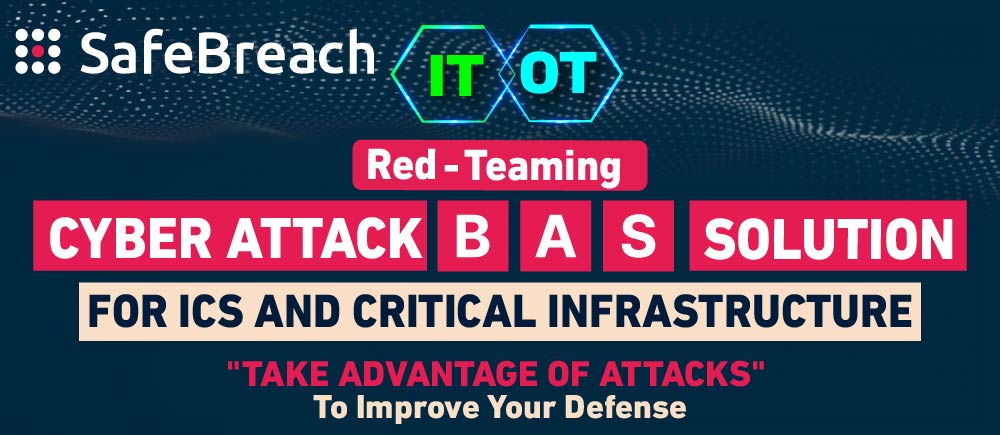 SafeBreach

IT OT

Red - Teaming

CYBER ATTACK B A S SOLUTION

FOR ICS AND CRITICAL INFRASTRUCTURE

"TAKE ADVANTAGE OF ATTACKS"
To Improve Your Defense